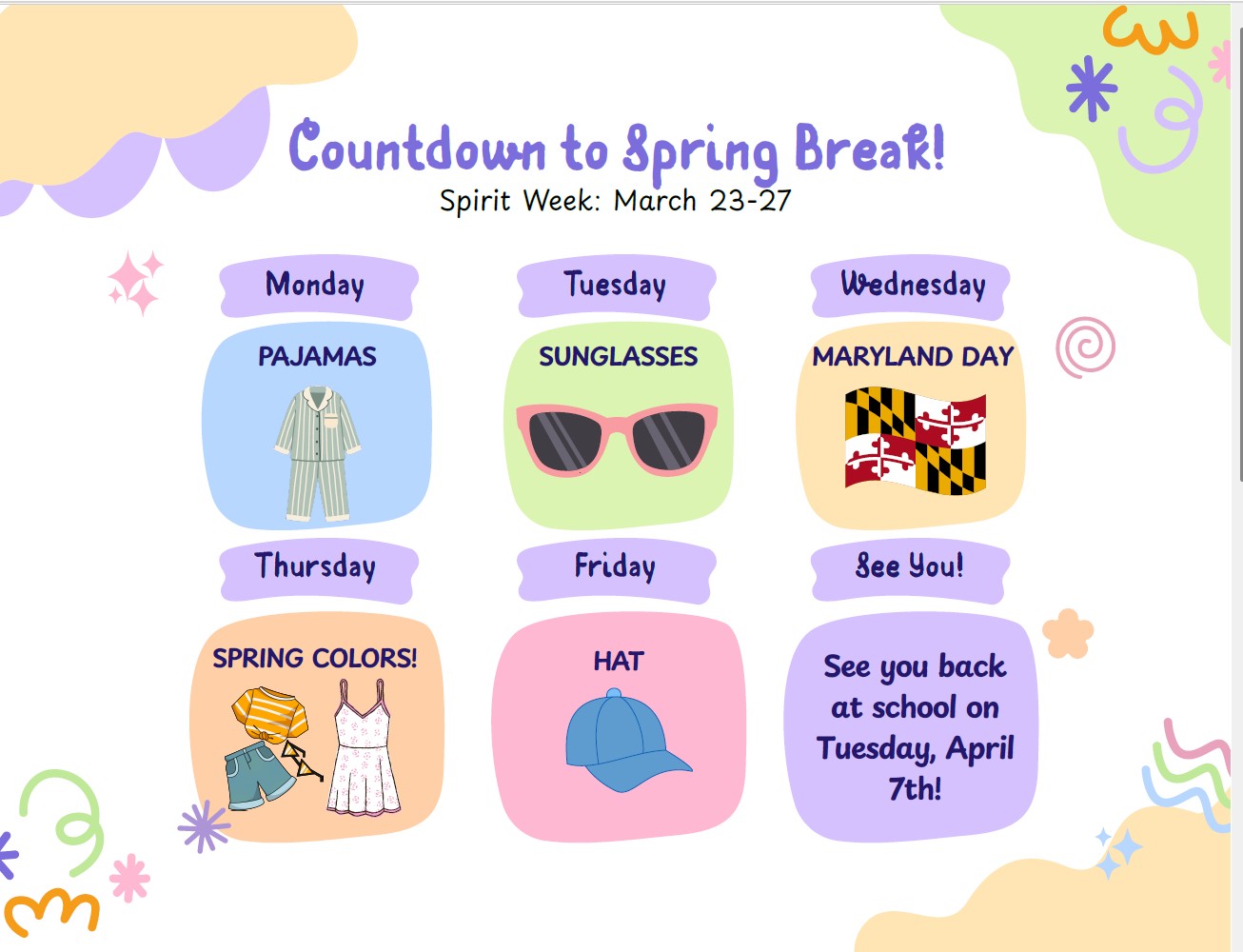 Countdown to Spring Break!
Spirit Week: March 23-27

Monday
PAJAMAS

Tuesday
SUNGLASSES

Wednesday
MARYLAND DAY

Thursday
SPRING COLORS!

Friday
HAT

See You!
See you back at school on Tuesday, April 7th!